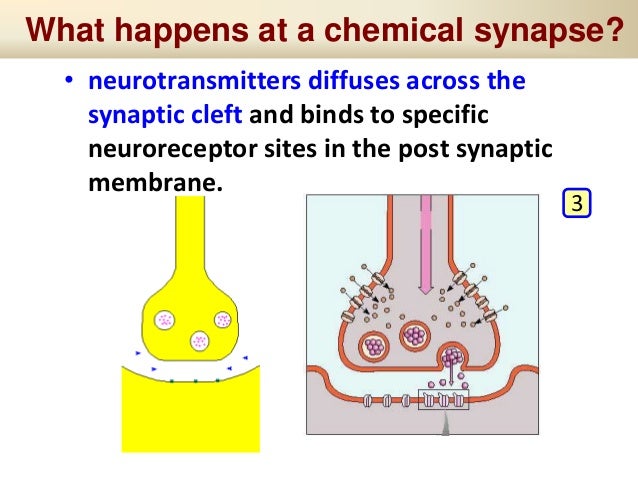 What happens at a chemical synapse?

• neurotransmitters diffuses across the synaptic cleft and binds to specific neuroreceptor sites in the post synaptic membrane.

3